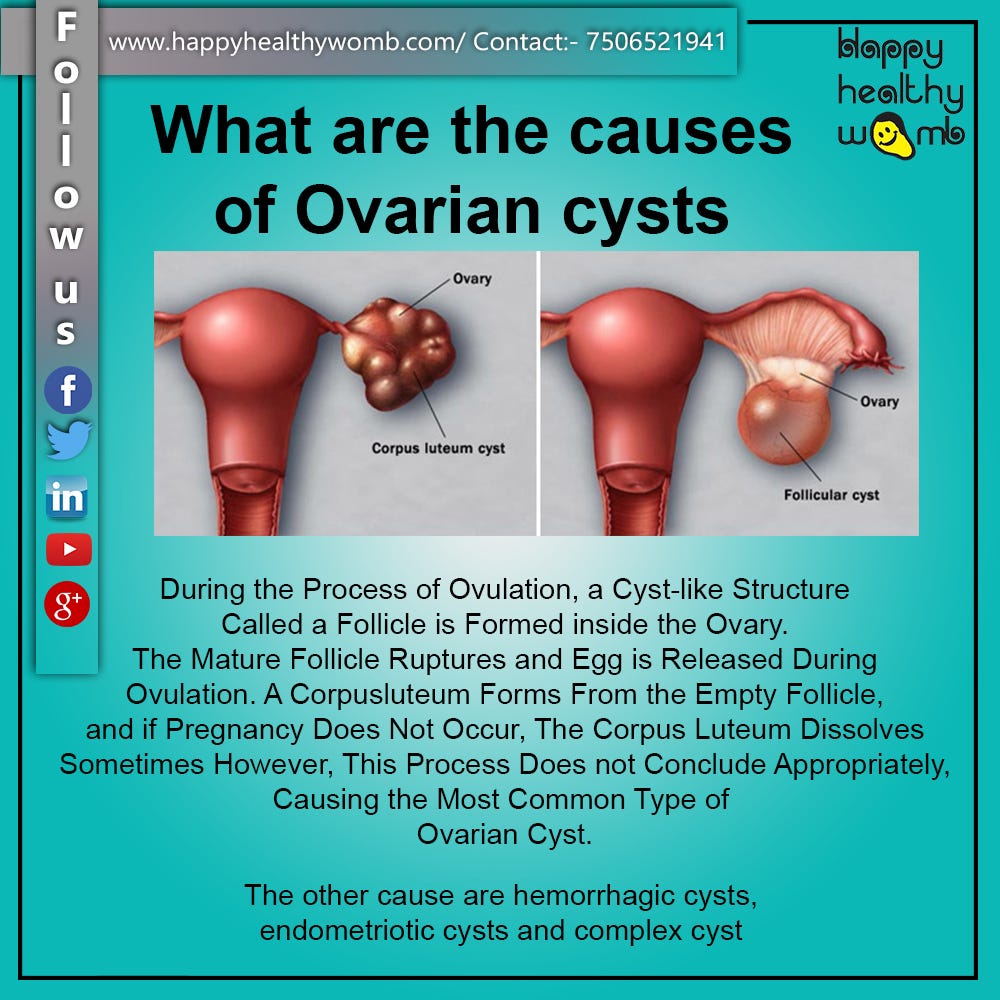 Follow us

f

in

g+

www.happyhealthywomb.com/ Contact:- 7506521941

happy healthy womb

What are the causes of Ovarian cysts

Ovary

Corpus luteum cyst

Ovary

Follicular cyst

During the Process of Ovulation, a Cyst-like Structure Called a Follicle is Formed inside the Ovary. The Mature Follicle Ruptures and Egg is Released During Ovulation. A Corpusluteum Forms From the Empty Follicle, and if Pregnancy Does Not Occur, The Corpus Luteum Dissolves Sometimes However, This Process Does not Conclude Appropriately, Causing the Most Common Type of Ovarian Cyst.

The other cause are hemorrhagic cysts, endometriotic cysts and complex cyst